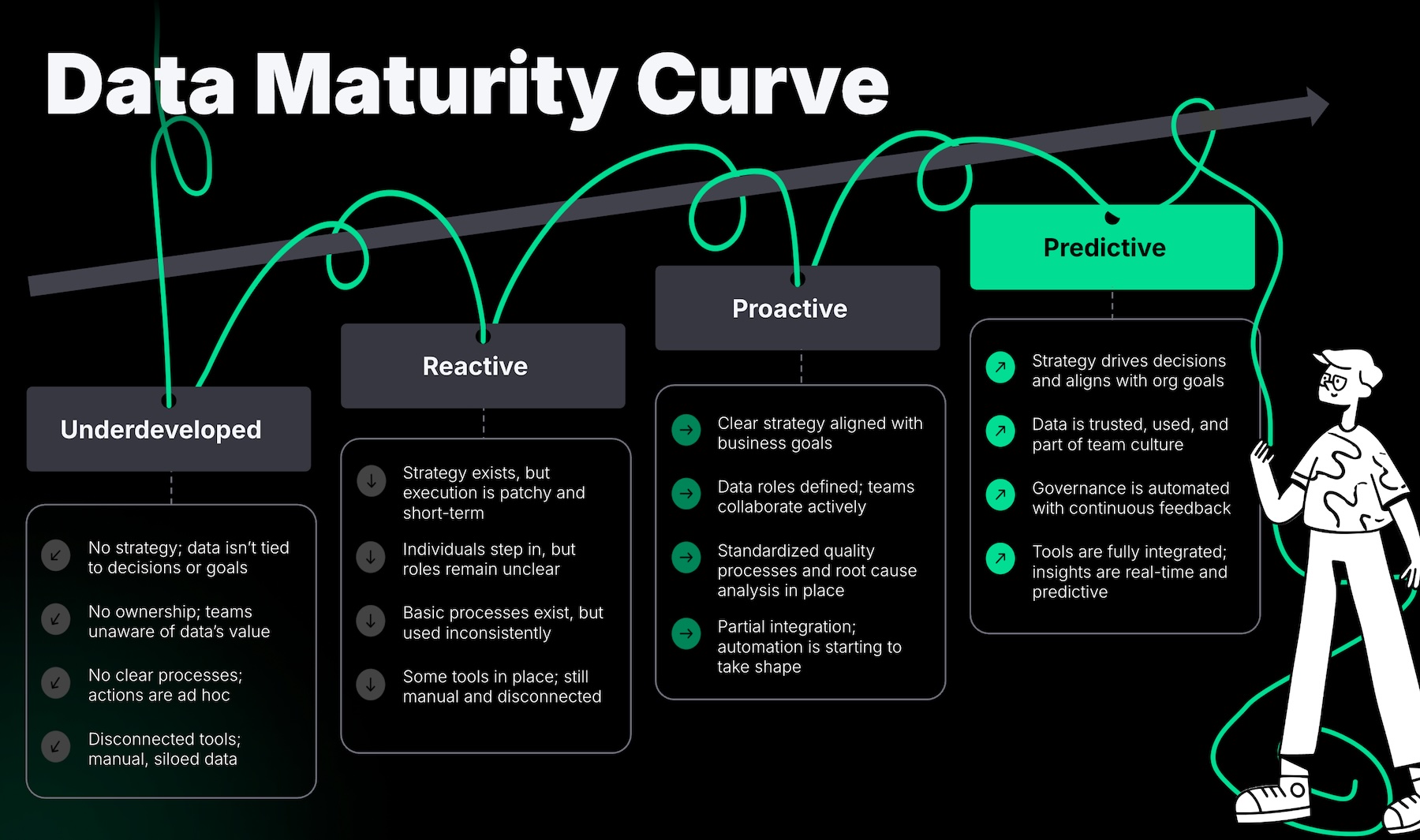 Data Maturity Curve

Underdeveloped

No strategy; data isn't tied to decisions or goals

No ownership; teams unaware of data's value

No clear processes; actions are ad hoc

Disconnected tools; manual, siloed data

Reactive

Strategy exists, but execution is patchy and short-term

Individuals step in, but roles remain unclear

Basic processes exist, but used inconsistently

Some tools in place; still manual and disconnected

Proactive

Clear strategy aligned with business goals

Data roles defined; teams collaborate actively

Standardized quality processes and root cause analysis in place

Partial integration; automation is starting to take shape

Predictive

Strategy drives decisions and aligns with org goals

Data is trusted, used, and part of team culture

Governance is automated with continuous feedback

Tools are fully integrated; insights are real-time and predictive